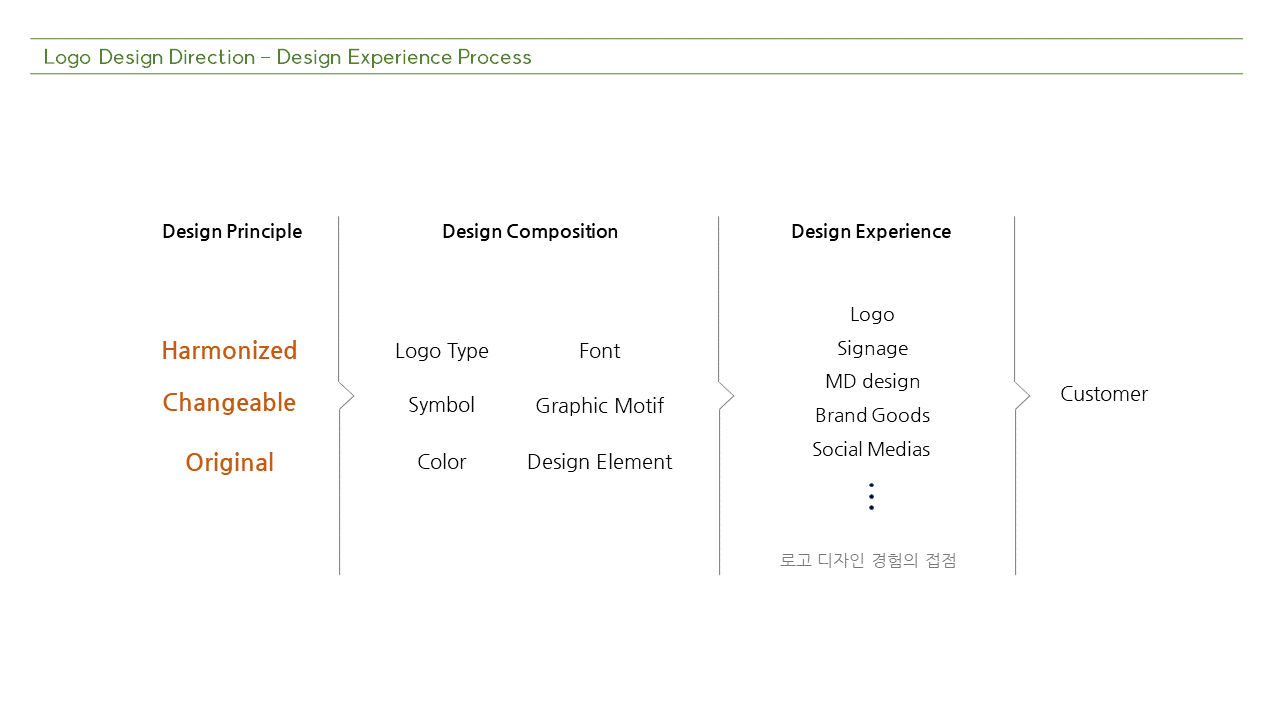 Logo Design Direction – Design Experience Process

Design Principle

Harmonized
Changeable
Original

Design Composition

Logo Type
Symbol
Color

Font
Graphic Motif
Design Element

Design Experience

Logo
Signage
MD design
Brand Goods
Social Medias
⋮

로고 디자인 경험의 접점

Customer